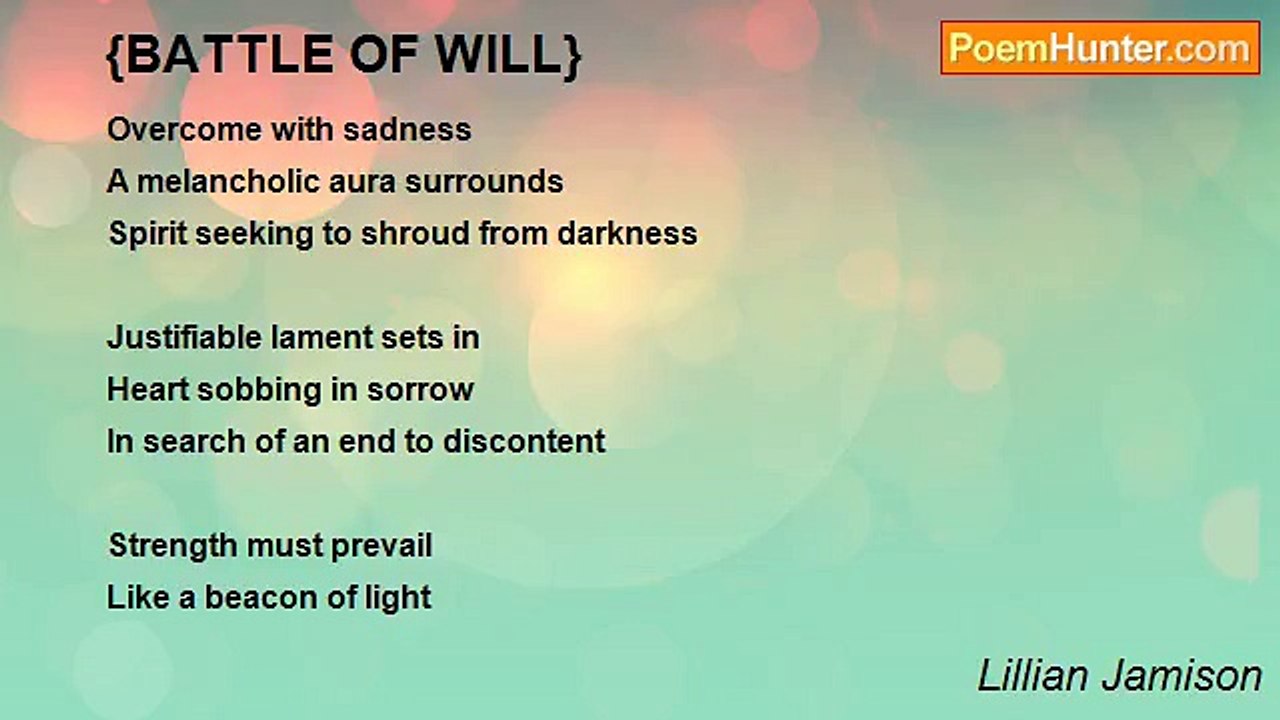 {BATTLE OF WILL}

PoemHunter.com

Overcome with sadness
A melancholic aura surrounds
Spirit seeking to shroud from darkness

Justifiable lament sets in
Heart sobbing in sorrow
In search of an end to discontent

Strength must prevail
Like a beacon of light

Lillian Jamison